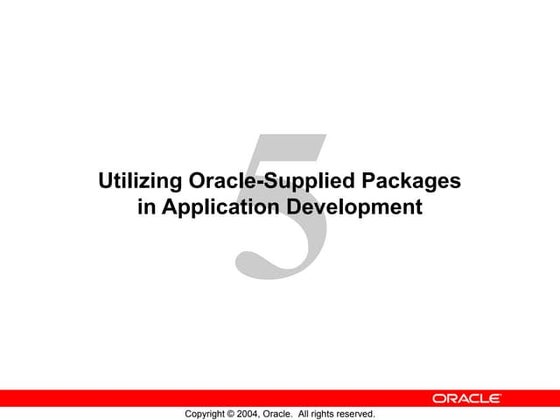 5

Utilizing Oracle-Supplied Packages in Application Development

ORACLE

Copyright © 2004, Oracle. All rights reserved.